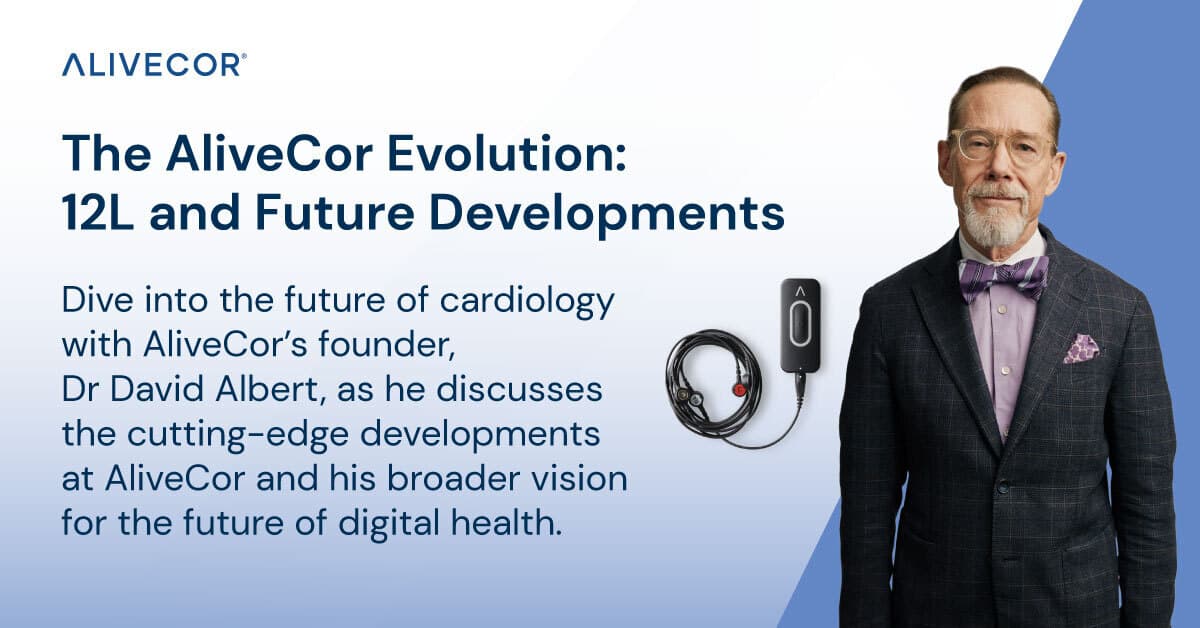 ALIVECOR®

The AliveCor Evolution: 12L and Future Developments

Dive into the future of cardiology with AliveCor's founder, Dr David Albert, as he discusses the cutting-edge developments at AliveCor and his broader vision for the future of digital health.